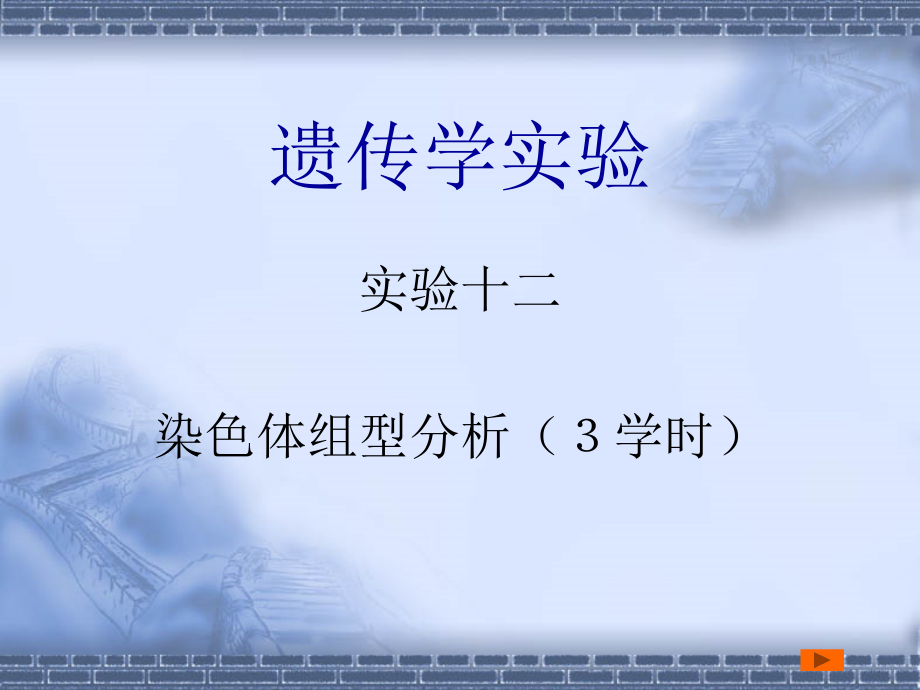 遗传学实验

实验十二

染色体组型分析（３学时）